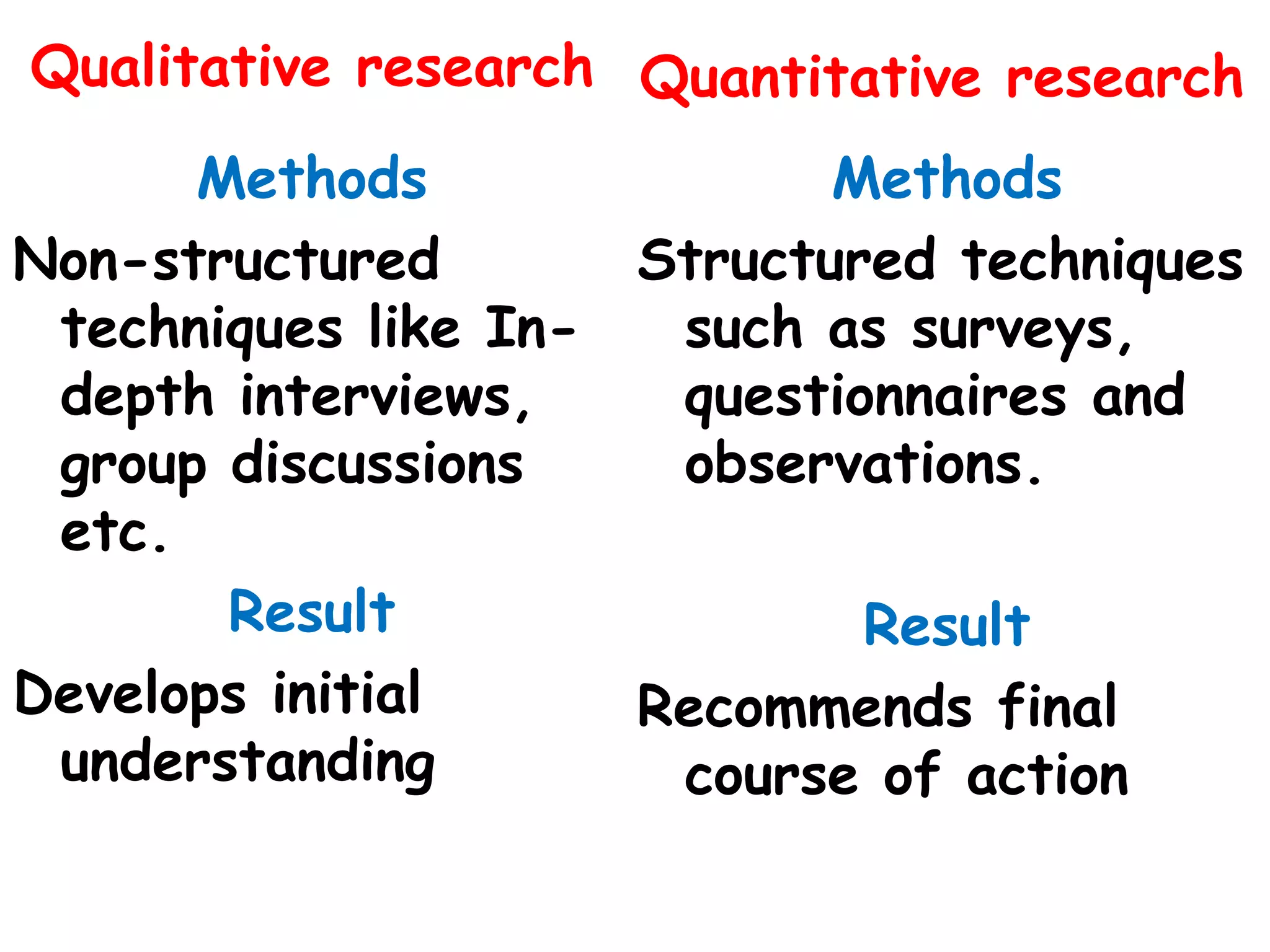 Qualitative research

Methods

Non-structured techniques like In-depth interviews, group discussions etc.

Result

Develops initial understanding

Quantitative research

Methods

Structured techniques such as surveys, questionnaires and observations.

Result

Recommends final course of action